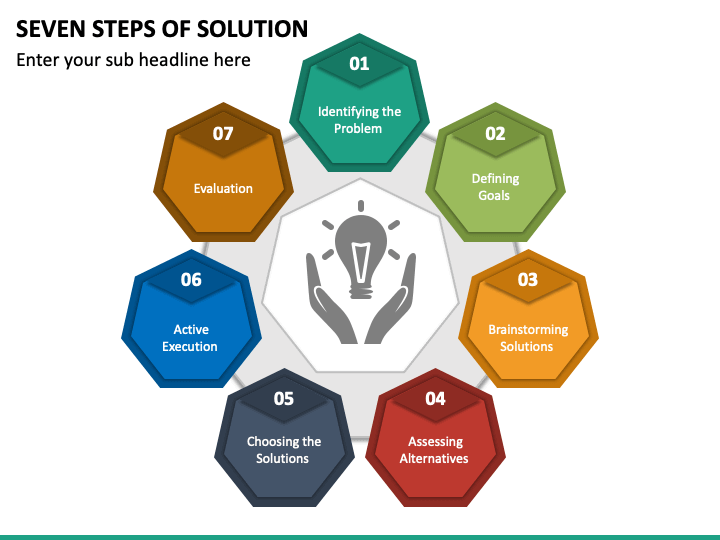 SEVEN STEPS OF SOLUTION

Enter your sub headline here

01
Identifying the Problem

02
Defining Goals

03
Brainstorming Solutions

04
Assessing Alternatives

05
Choosing the Solutions

06
Active Execution

07
Evaluation